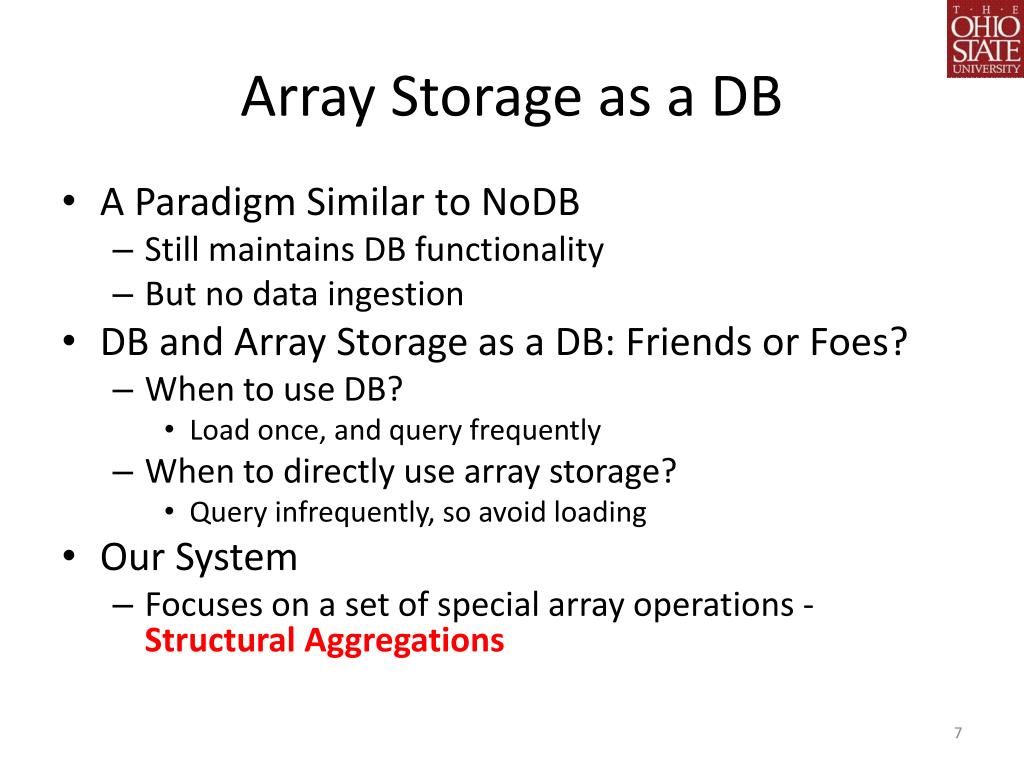 THE OHIO STATE UNIVERSITY

Array Storage as a DB

• A Paradigm Similar to NoDB
– Still maintains DB functionality
– But no data ingestion
• DB and Array Storage as a DB: Friends or Foes?
– When to use DB?
• Load once, and query frequently
– When to directly use array storage?
• Query infrequently, so avoid loading
• Our System
– Focuses on a set of special array operations - Structural Aggregations

7